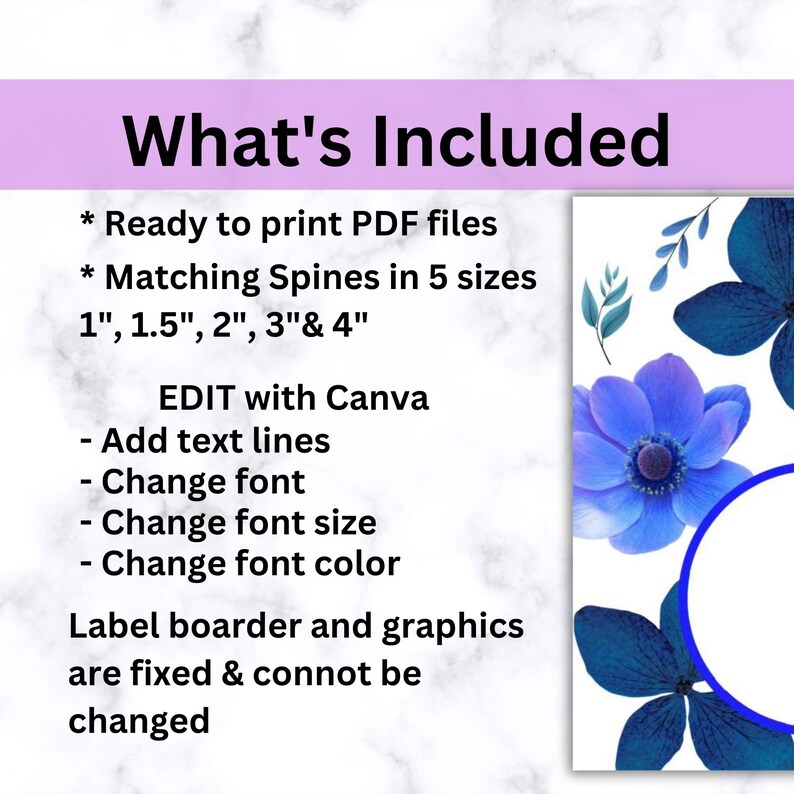 What's Included

* Ready to print PDF files

* Matching Spines in 5 sizes 1", 1.5", 2", 3"& 4"

EDIT with Canva
- Add text lines
- Change font
- Change font size
- Change font color

Label boarder and graphics are fixed & connot be changed